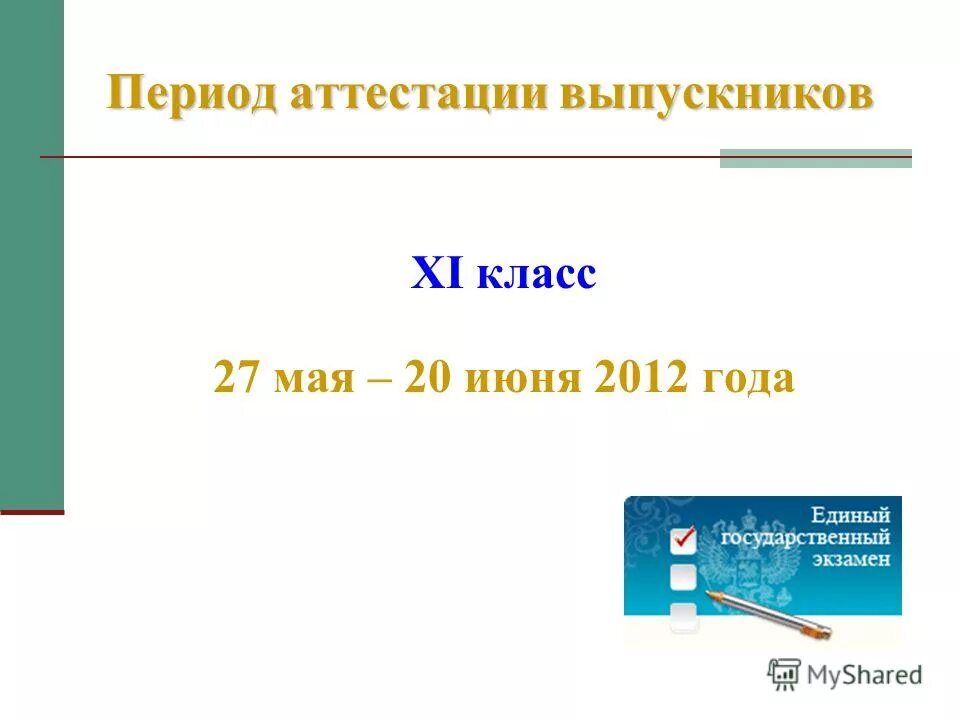 Период аттестации выпускников

XI класс

27 мая – 20 июня 2012 года

Единый государственный экзамен

MyShared